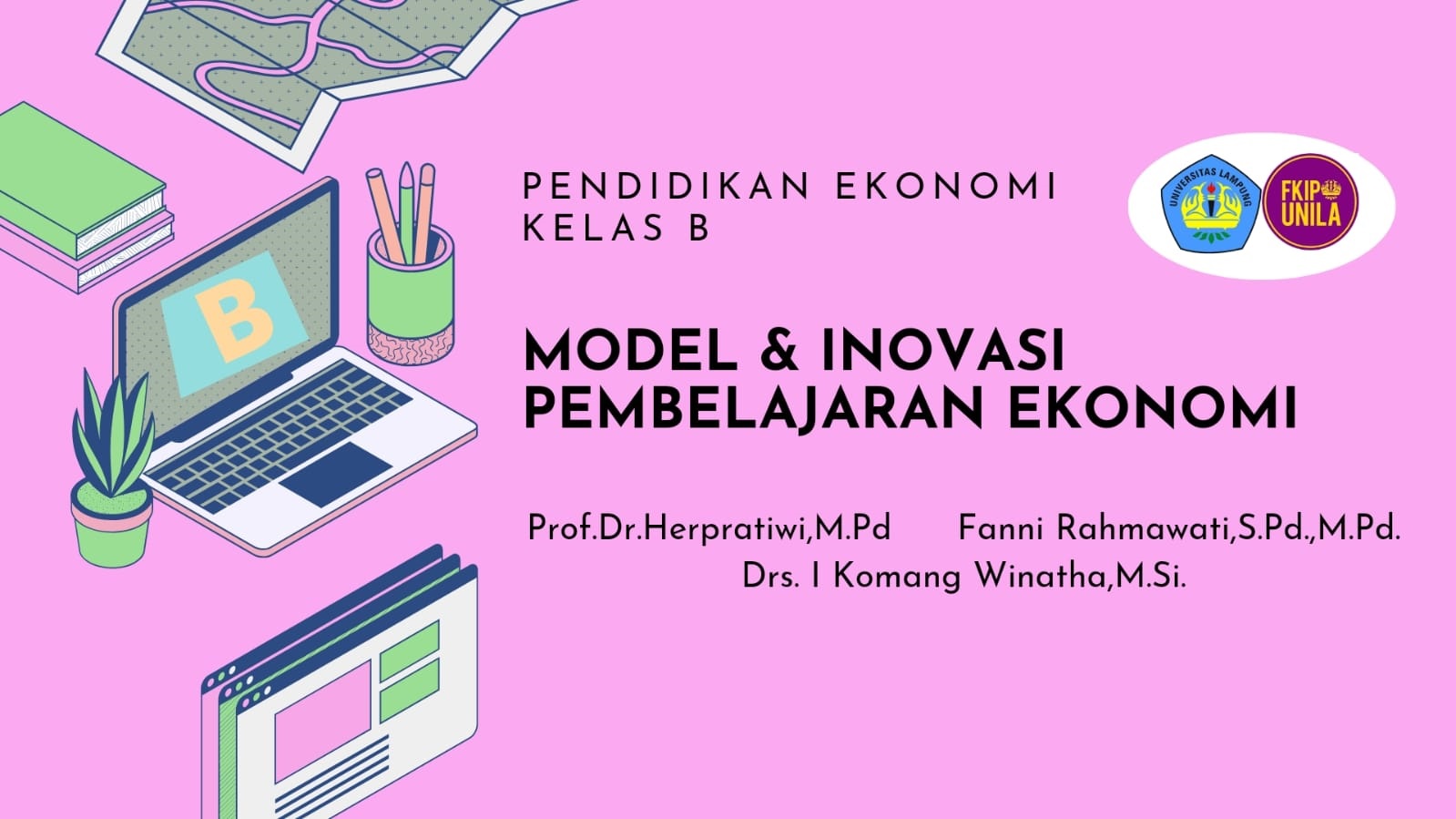 B

PENDIDIKAN EKONOMI
KELAS B

UNIVERSITAS LAMPUNG

FKIP UNILA

MODEL & INOVASI PEMBELAJARAN EKONOMI

Prof.Dr.Herpratiwi,M.Pd Fanni Rahmawati,S.Pd.,M.Pd.
Drs. I Komang Winatha,M.Si.